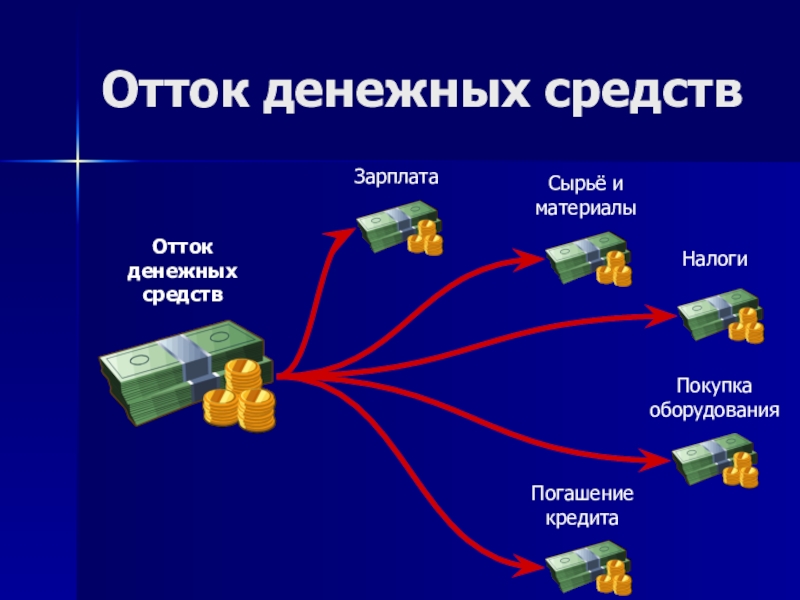 Отток денежных средств

Отток денежных средств

Зарплата

Сырьё и материалы

Налоги

Покупка оборудования

Погашение кредита